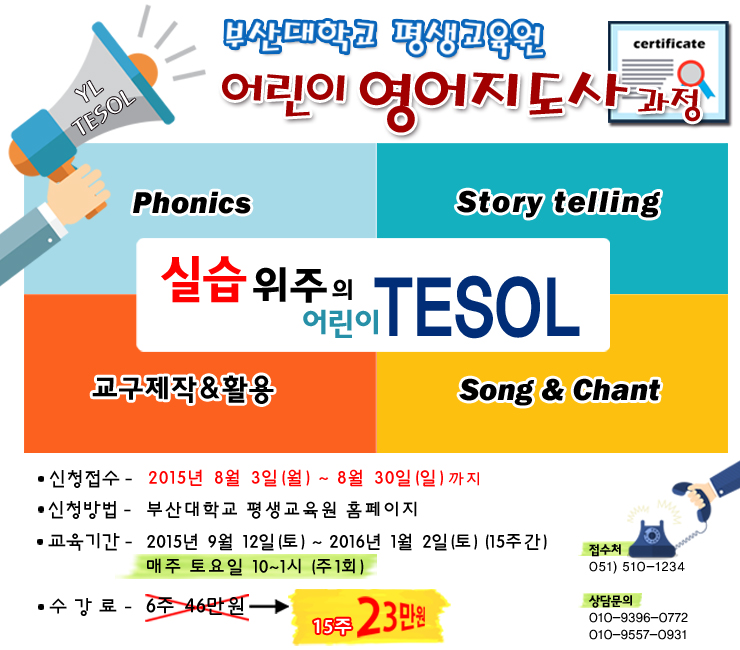 YL TESOL

부산대학교 평생교육원
어린이 영어지도사 과정

certificate

Phonics

Story telling

실습 위주의 어린이 TESOL

교구제작&활용

Song & Chant

• 신청접수 - 2015년 8월 3일(월) ~ 8월 30일(일) 까지
• 신청방법 - 부산대학교 평생교육원 홈페이지
• 교육기간 - 2015년 9월 12일(토) ~ 2016년 1월 2일(토) (15주간)
매주 토요일 10~1시 (주1회)
• 수 강 료 - 6주 46만원 → 15주 23만원

접수처
051) 510-1234

상담문의
010-9396-0772
010-9557-0931